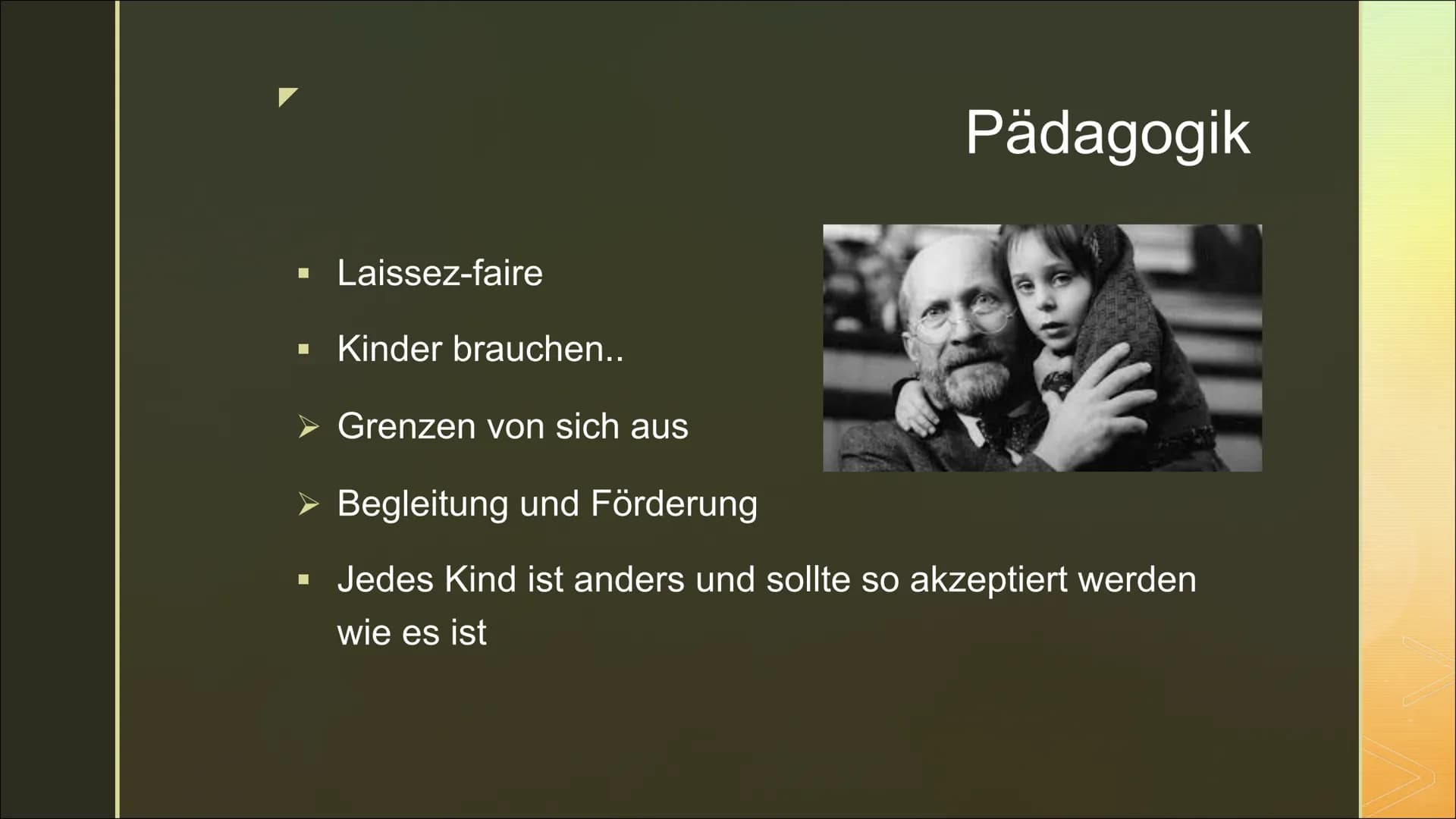 Pädagogik

▪ Laissez-faire

▪ Kinder brauchen..

➢ Grenzen von sich aus

➢ Begleitung und Förderung

▪ Jedes Kind ist anders und sollte so akzeptiert werden wie es ist